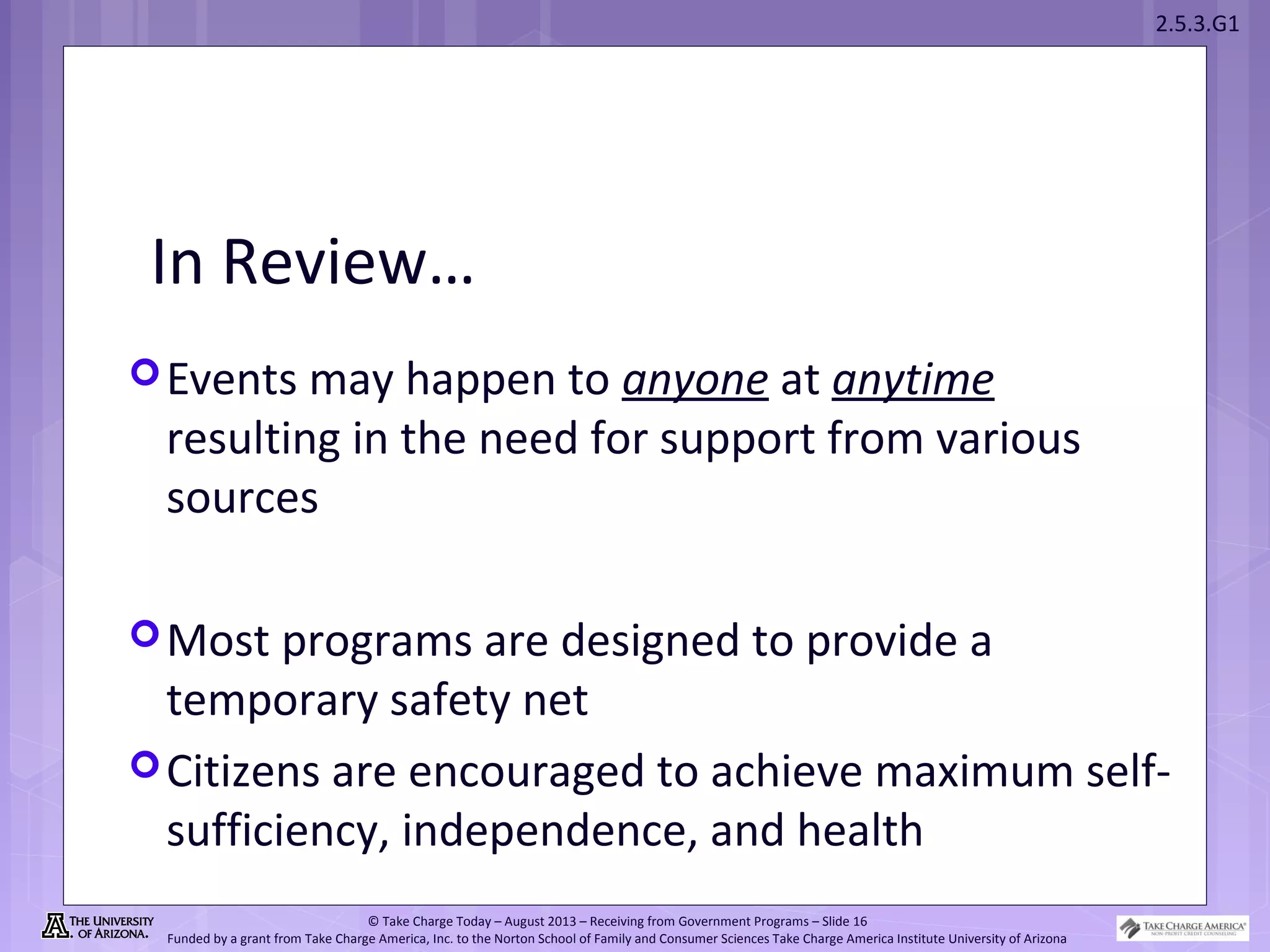 2.5.3.G1

In Review…

Events may happen to anyone at anytime resulting in the need for support from various sources

Most programs are designed to provide a temporary safety net

Citizens are encouraged to achieve maximum self-sufficiency, independence, and health

THE UNIVERSITY OF ARIZONA.

© Take Charge Today – August 2013 – Receiving from Government Programs – Slide 16
Funded by a grant from Take Charge America, Inc. to the Norton School of Family and Consumer Sciences Take Charge America Institute University of Arizona

TAKE CHARGE AMERICA NON-PROFIT CREDIT COUNSELING